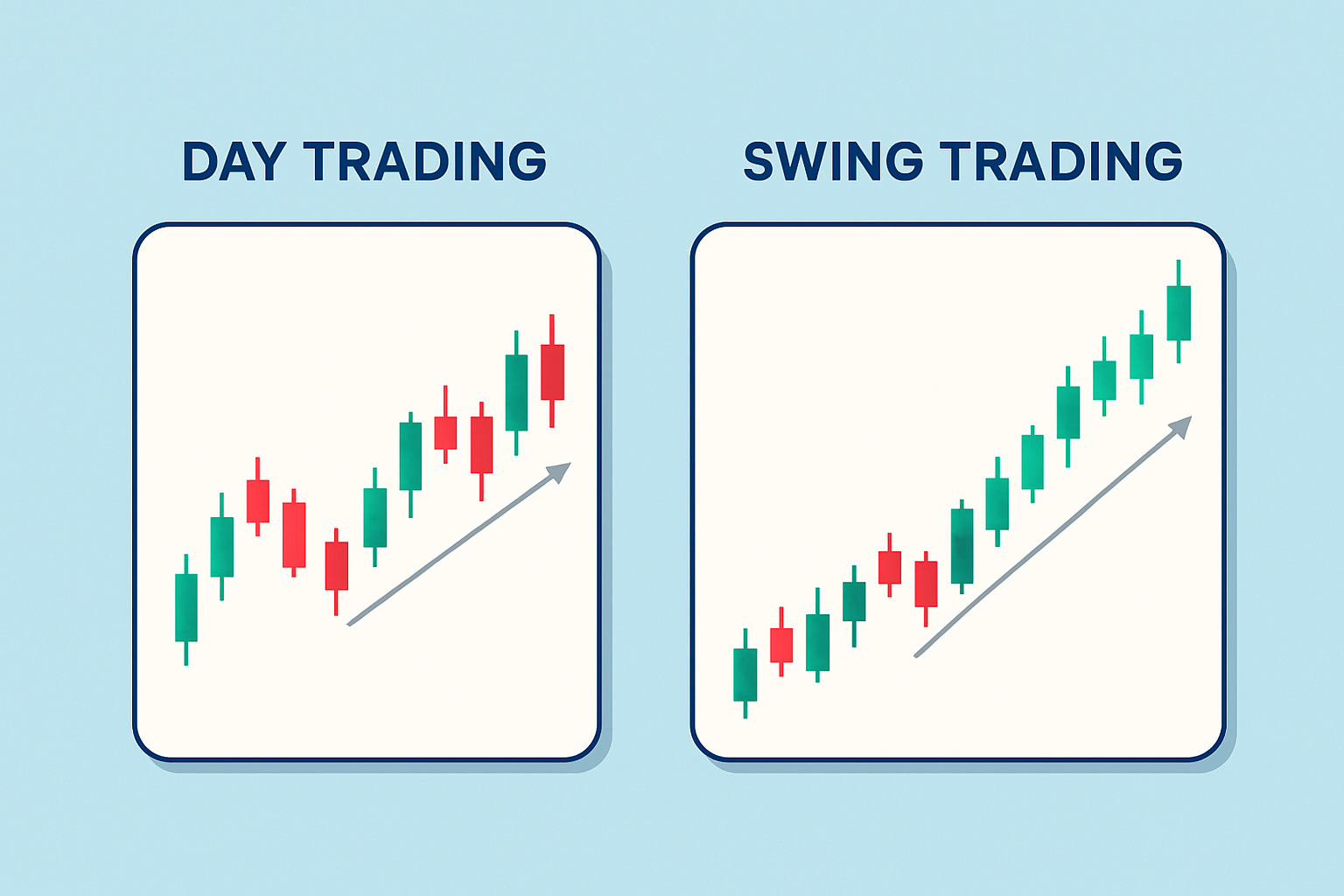 DAY TRADING

SWING TRADING